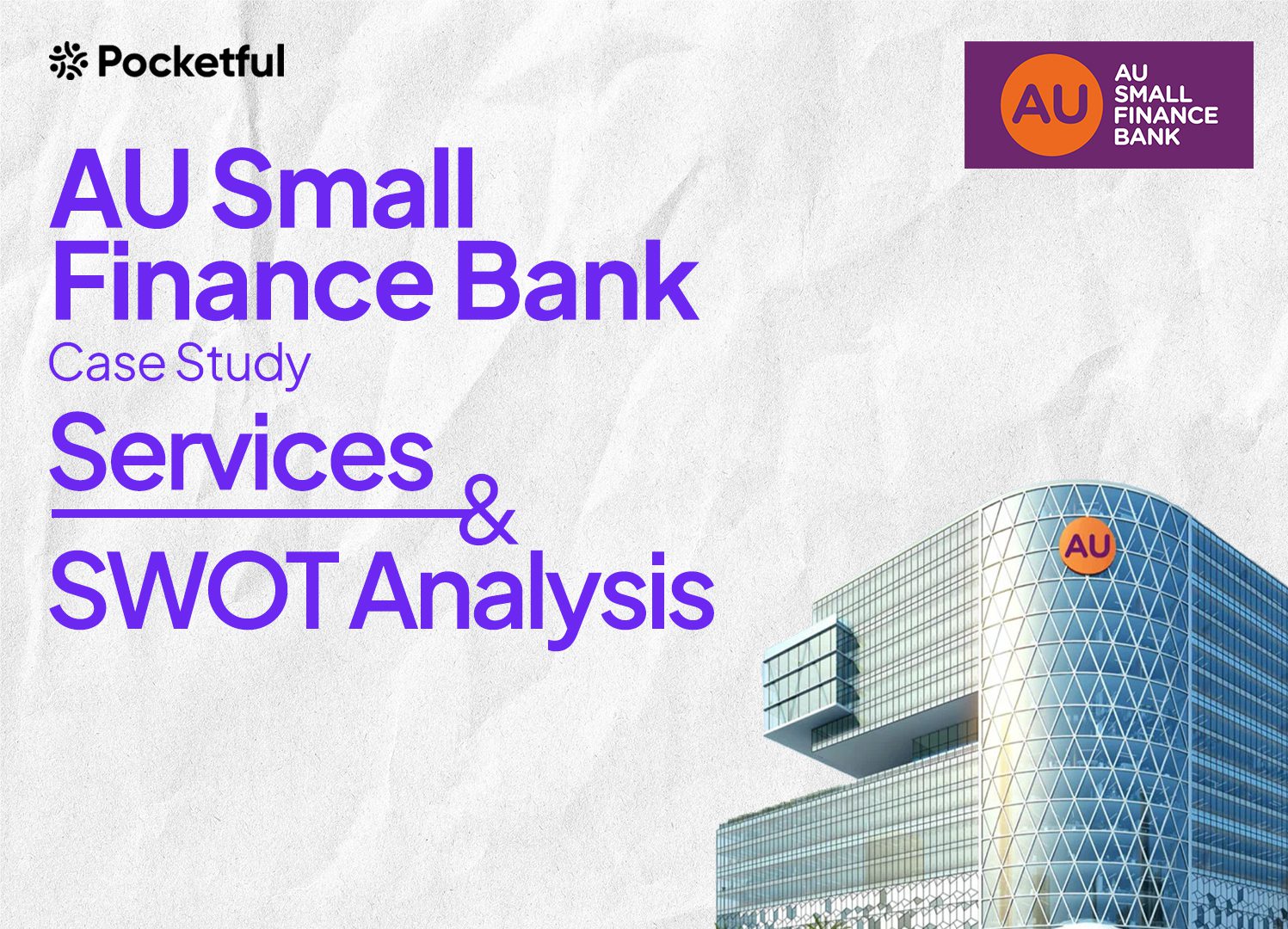 Pocketful

AU AU SMALL FINANCE BANK

AU Small Finance Bank
Case Study
Services
&
SWOT Analysis

AU